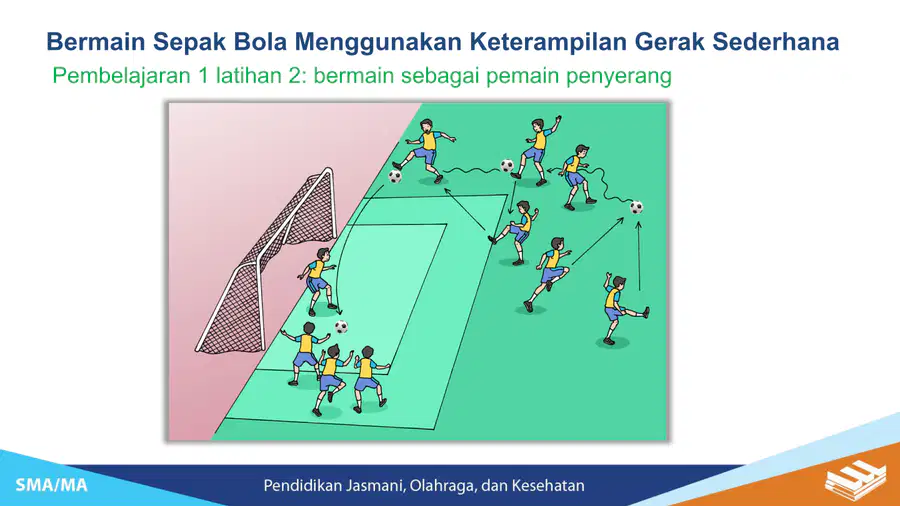 Bermain Sepak Bola Menggunakan Keterampilan Gerak Sederhana
Pembelajaran 1 latihan 2: bermain sebagai pemain penyerang

SMA/MA

Pendidikan Jasmani, Olahraga, dan Kesehatan